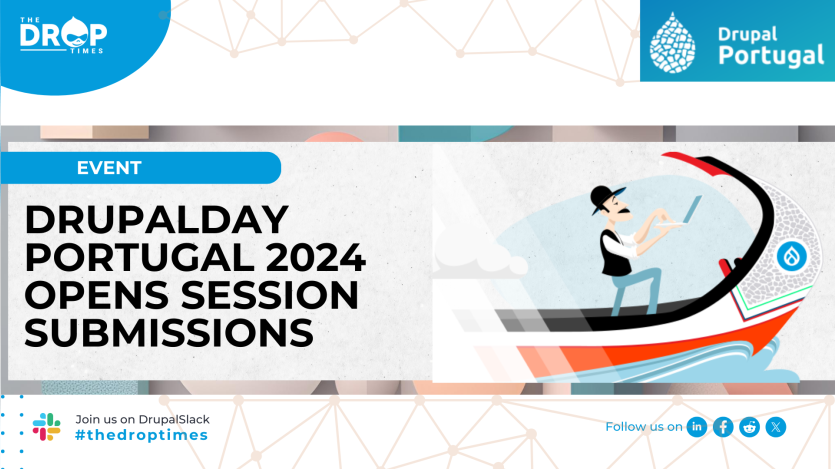 THE DROP TIMES

Drupal Portugal

EVENT

DRUPALDAY PORTUGAL 2024 OPENS SESSION SUBMISSIONS

Join us on DrupalSlack
#thedroptimes

Follow us on